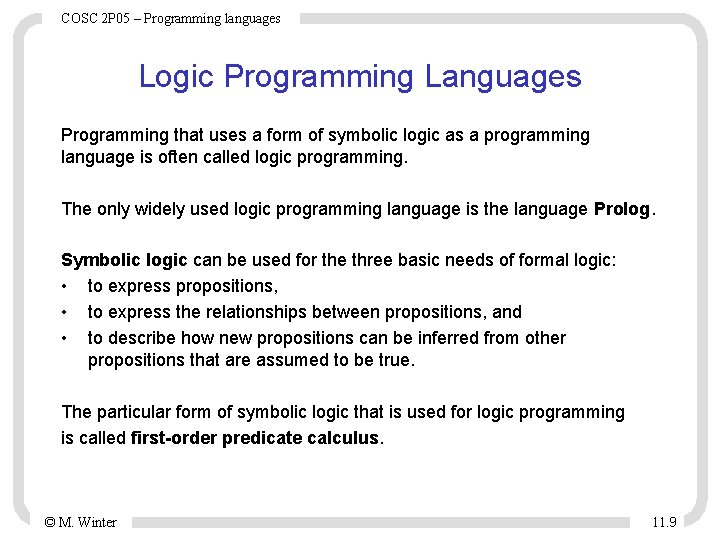 COSC 2P05 – Programming languages

Logic Programming Languages

Programming that uses a form of symbolic logic as a programming language is often called logic programming.

The only widely used logic programming language is the language Prolog.

Symbolic logic can be used for the three basic needs of formal logic:
• to express propositions,
• to express the relationships between propositions, and
• to describe how new propositions can be inferred from other propositions that are assumed to be true.

The particular form of symbolic logic that is used for logic programming is called first-order predicate calculus.

© M. Winter

11.9